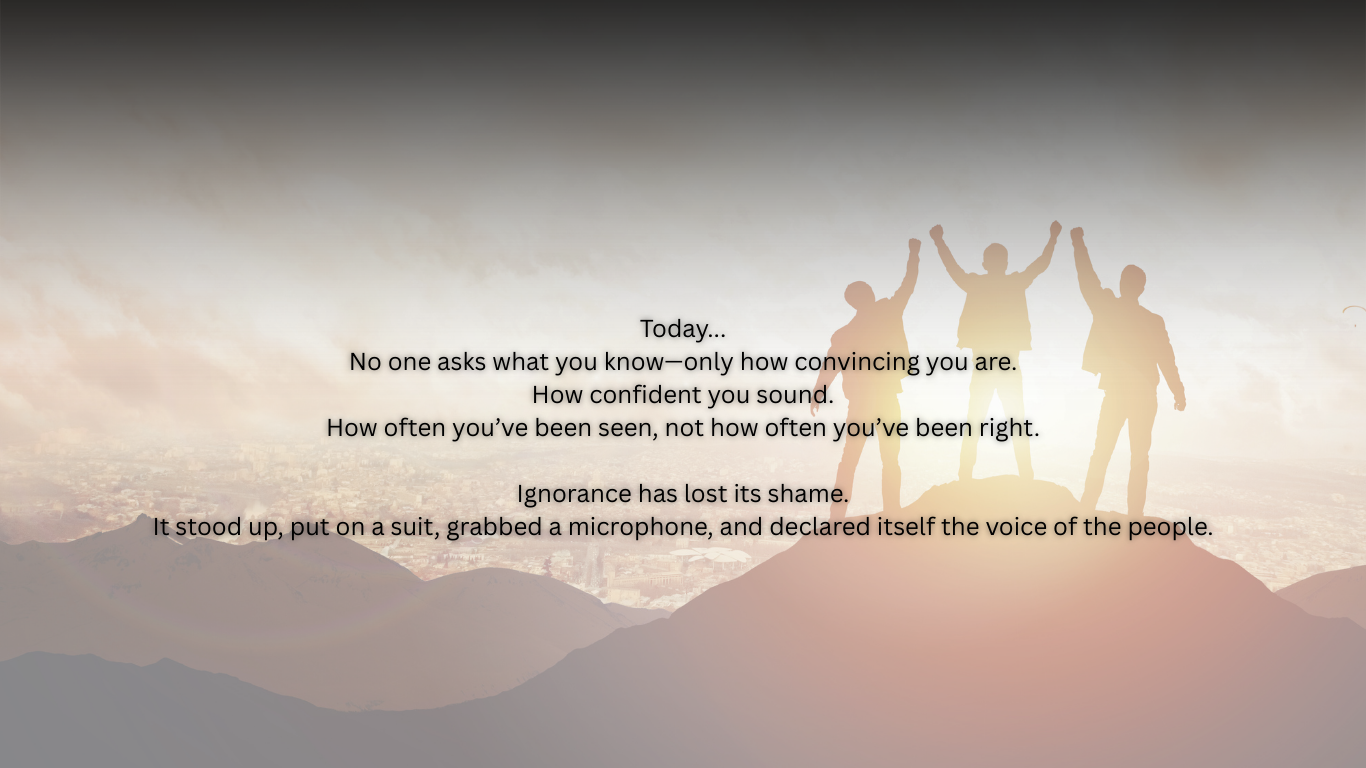 Today...
No one asks what you know—only how convincing you are.
How confident you sound.
How often you've been seen, not how often you've been right.

Ignorance has lost its shame.
It stood up, put on a suit, grabbed a microphone, and declared itself the voice of the people.